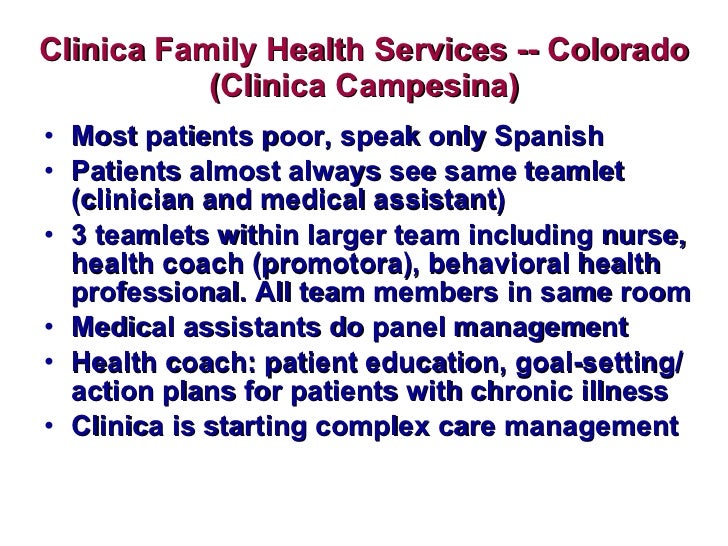 Clinica Family Health Services -- Colorado (Clinica Campesina)

• Most patients poor, speak only Spanish
• Patients almost always see same teamlet (clinician and medical assistant)
• 3 teamlets within larger team including nurse, health coach (promotora), behavioral health professional. All team members in same room
• Medical assistants do panel management
• Health coach: patient education, goal-setting/ action plans for patients with chronic illness
• Clinica is starting complex care management